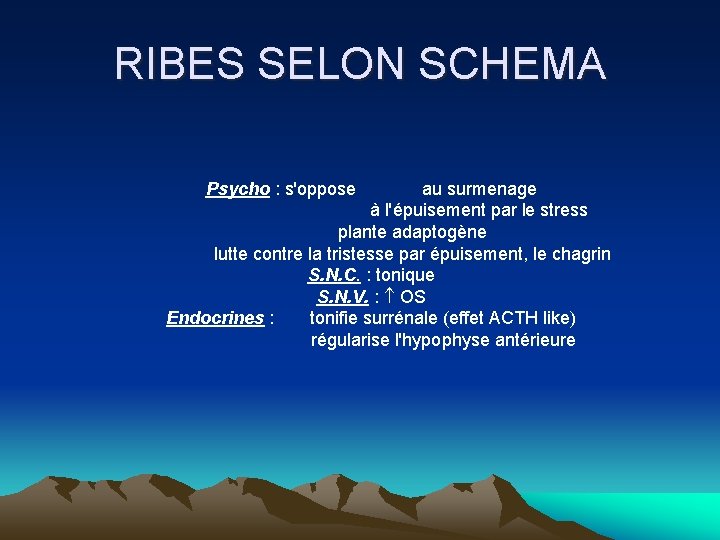 RIBES SELON SCHEMA

Psycho : s'oppose au surmenage
à l'épuisement par le stress
plante adaptogène
lutte contre la tristesse par épuisement, le chagrin
S.N.C. : tonique
S.N.V. : $\uparrow$ OS
Endocrines : tonifie surrénale (effet ACTH like)
régularise l'hypophyse antérieure